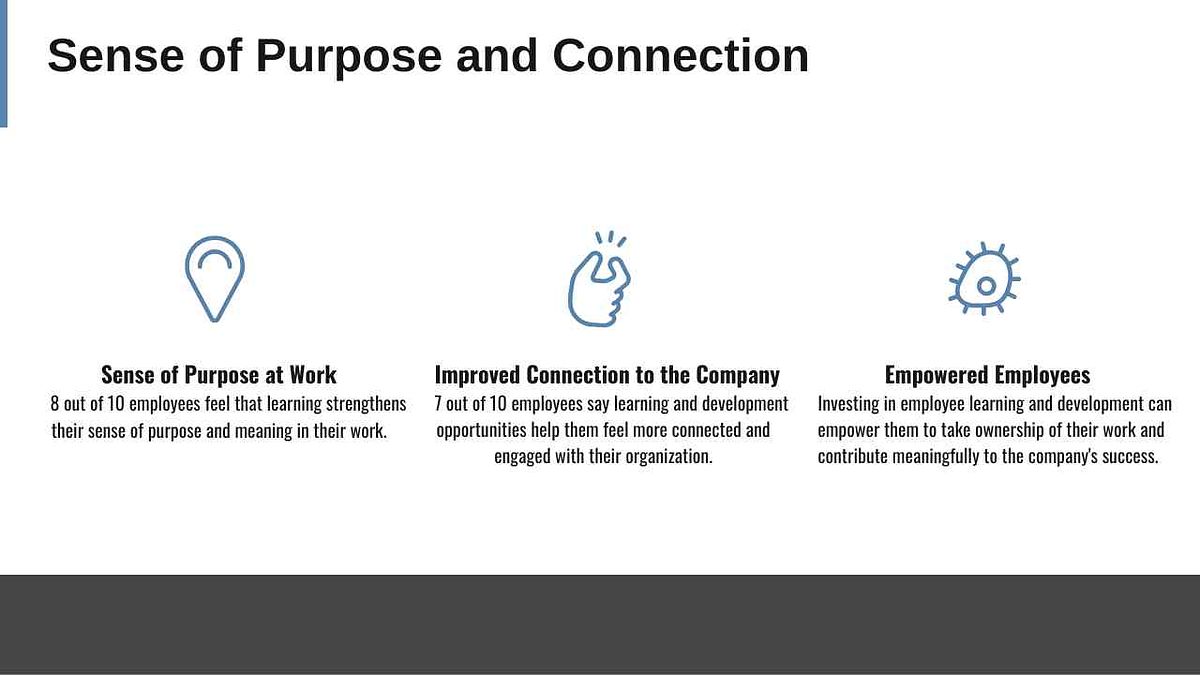 Sense of Purpose and Connection

Sense of Purpose at Work
8 out of 10 employees feel that learning strengthens their sense of purpose and meaning in their work.

Improved Connection to the Company
7 out of 10 employees say learning and development opportunities help them feel more connected and engaged with their organization.

Empowered Employees
Investing in employee learning and development can empower them to take ownership of their work and contribute meaningfully to the company's success.